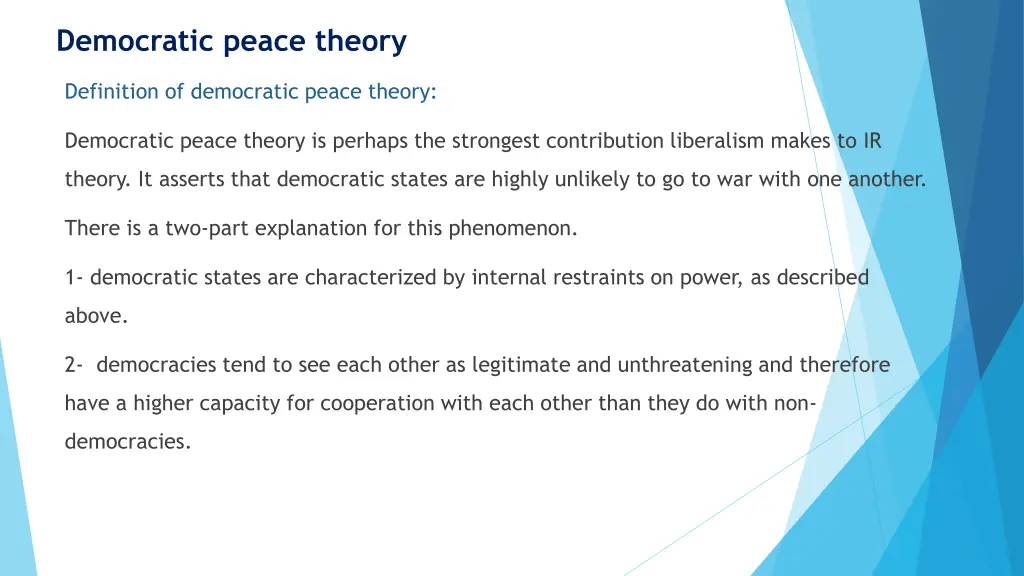 Democratic peace theory

Definition of democratic peace theory:

Democratic peace theory is perhaps the strongest contribution liberalism makes to IR theory. It asserts that democratic states are highly unlikely to go to war with one another.

There is a two-part explanation for this phenomenon.

1- democratic states are characterized by internal restraints on power, as described above.

2- democracies tend to see each other as legitimate and unthreatening and therefore have a higher capacity for cooperation with each other than they do with non-democracies.